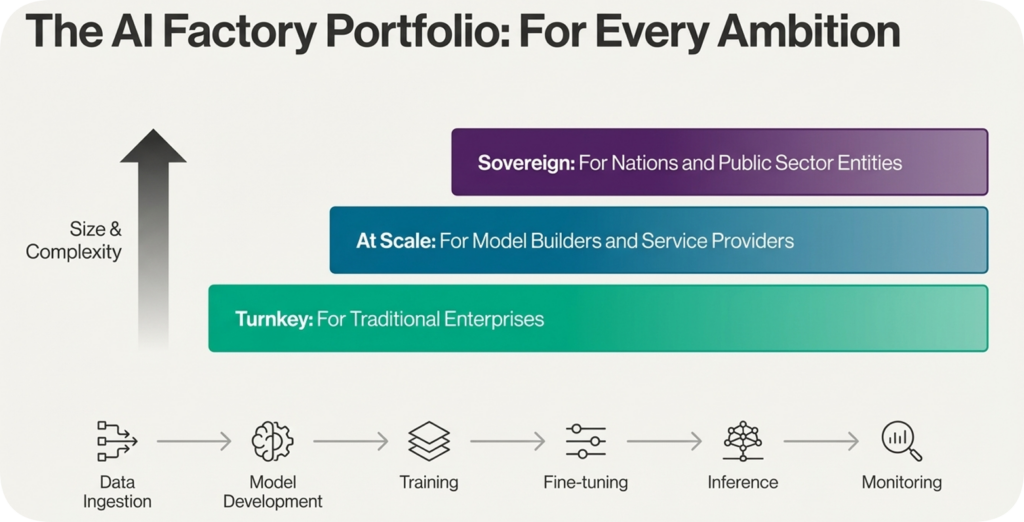 The AI Factory Portfolio: For Every Ambition

Size & Complexity

Sovereign: For Nations and Public Sector Entities

At Scale: For Model Builders and Service Providers

Turnkey: For Traditional Enterprises

Data Ingestion

Model Development

Training

Fine-tuning

Inference

Monitoring